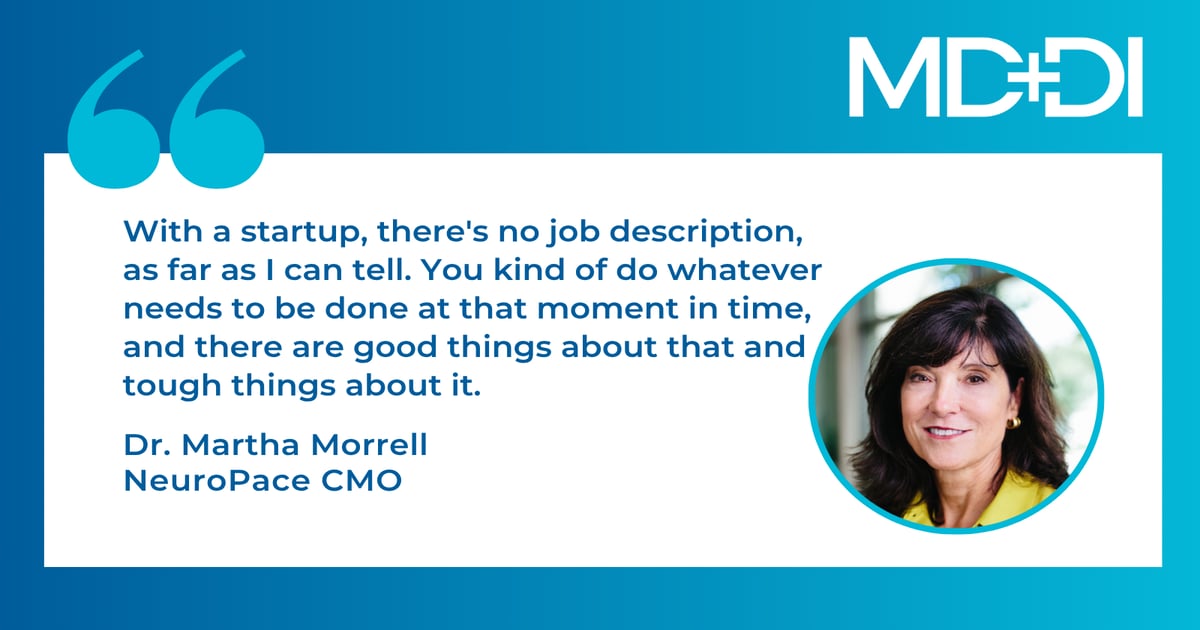 MD+DI

With a startup, there's no job description, as far as I can tell. You kind of do whatever needs to be done at that moment in time, and there are good things about that and tough things about it.

Dr. Martha Morrell
NeuroPace CMO